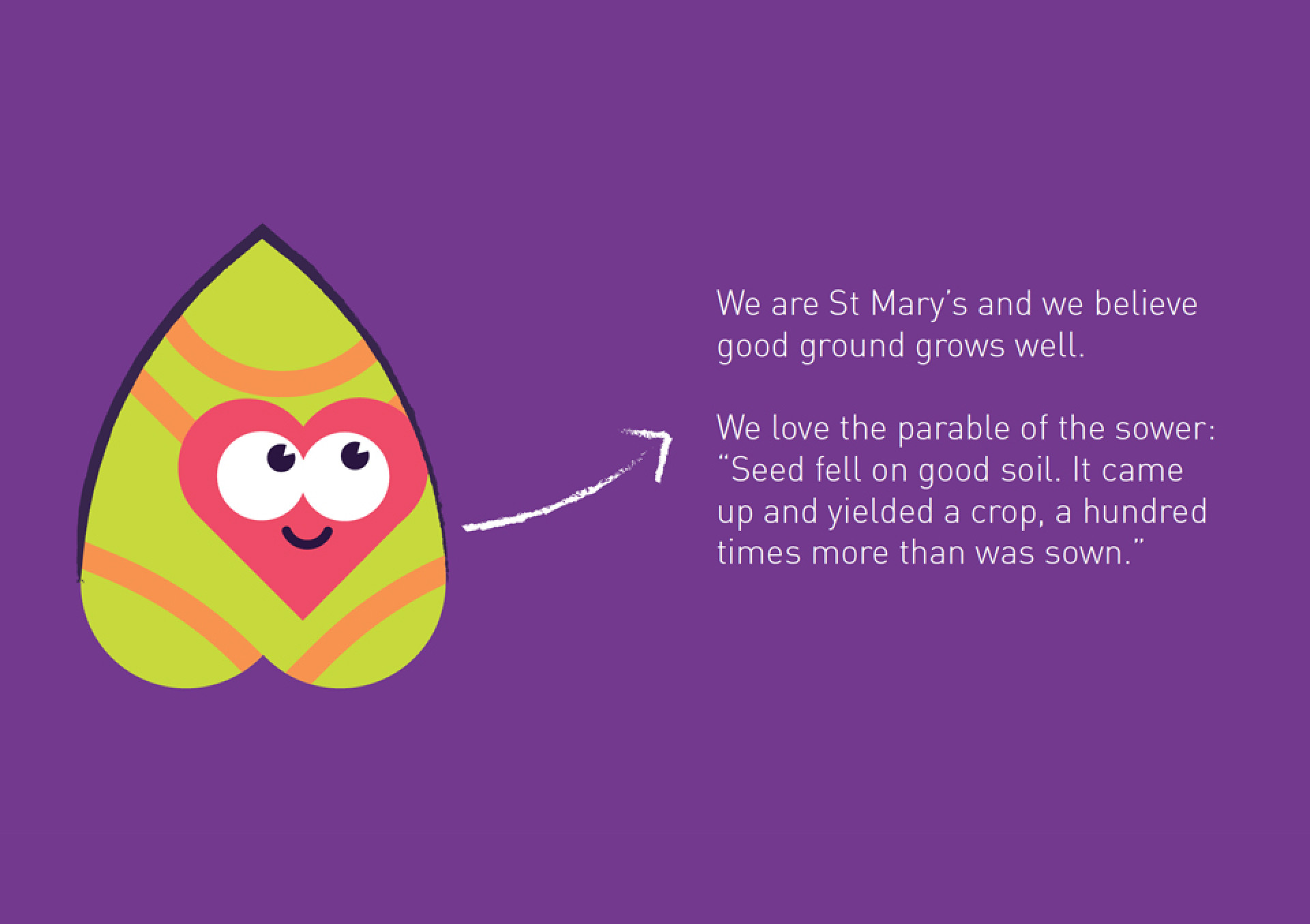 We are St Mary's and we believe good ground grows well.

We love the parable of the sower: "Seed fell on good soil. It came up and yielded a crop, a hundred times more than was sown."